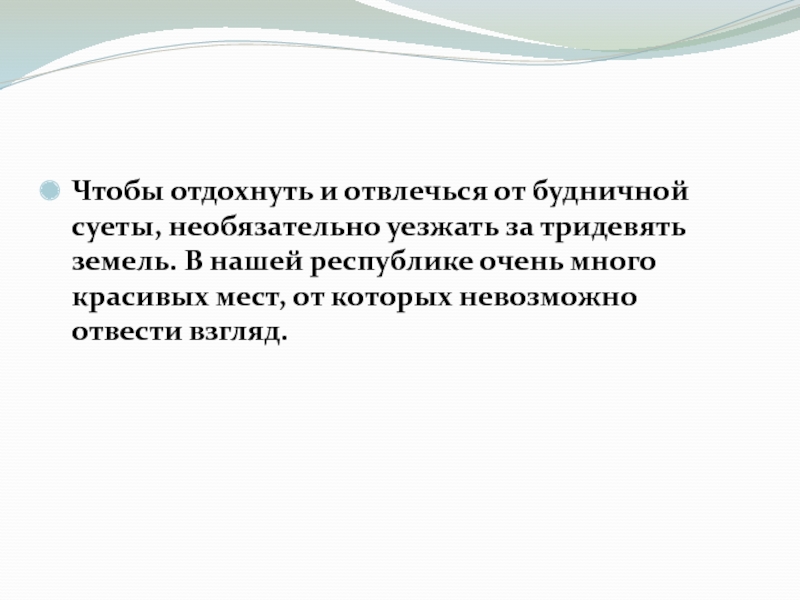 Чтобы отдохнуть и отвлечься от будничной суеты, необязательно уезжать за тридевять земель. В нашей республике очень много красивых мест, от которых невозможно отвести взгляд.